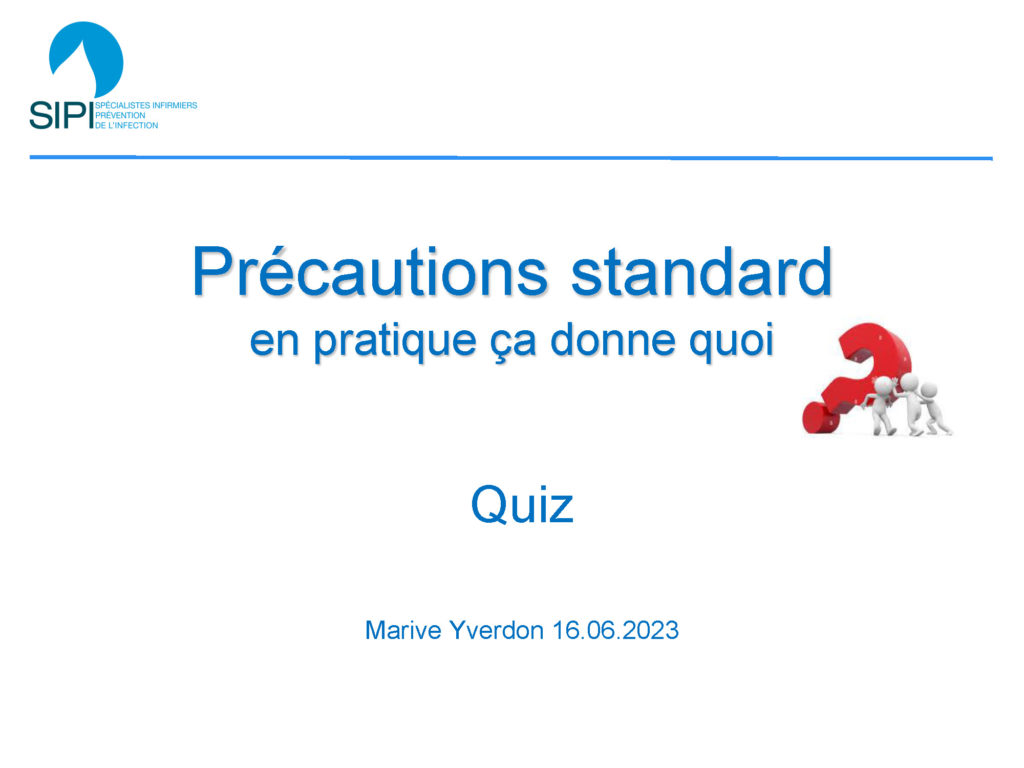 SIPI SPÉCIALISTES INFIRMIERS PRÉVENTION DE L'INFECTION

Précautions standard
en pratique ça donne quoi

Quiz

Marive Yverdon 16.06.2023